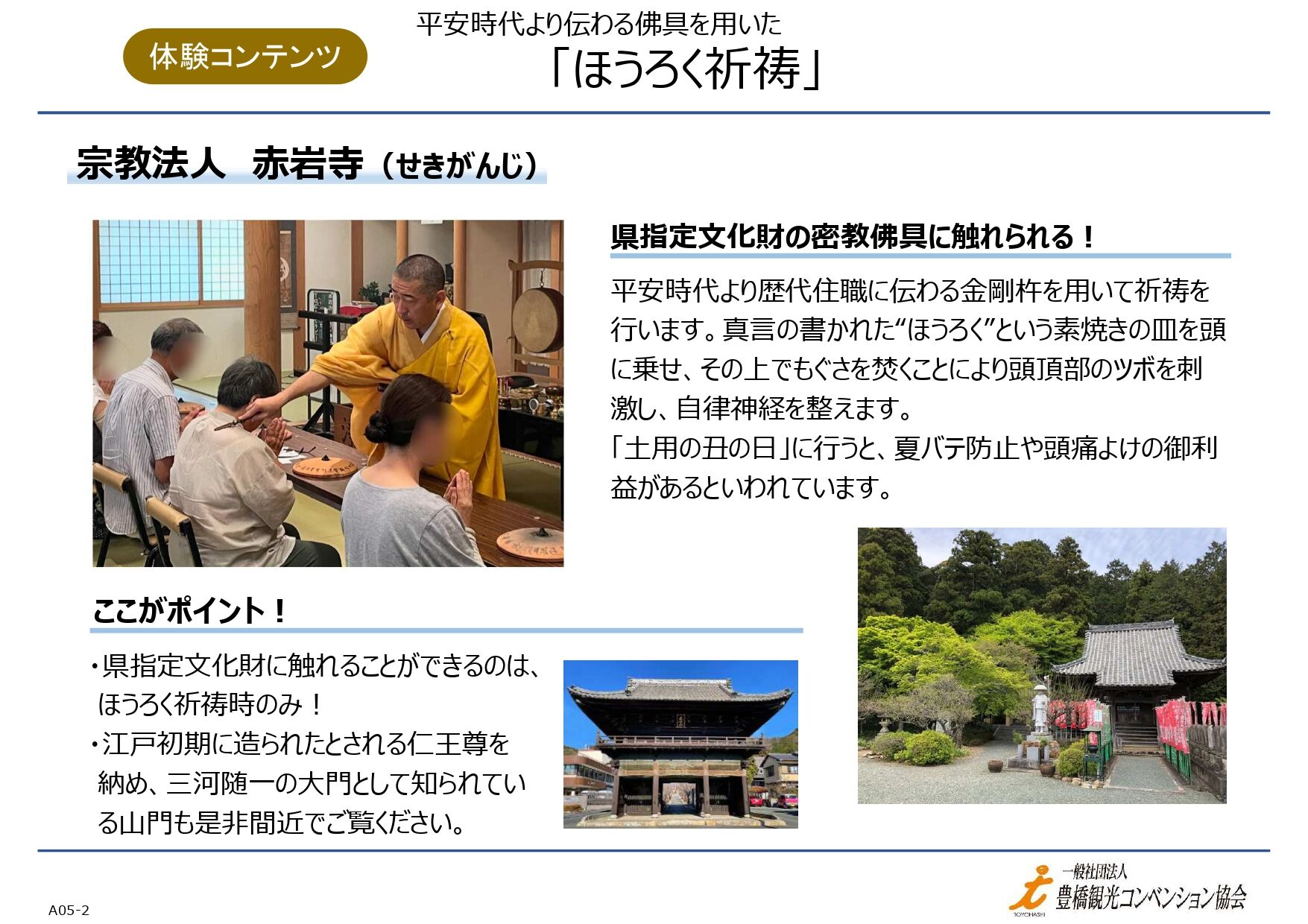 体験コンテンツ

平安時代より伝わる佛具を用いた
「ほうろく祈祷」

宗教法人　赤岩寺（せきがんじ）

県指定文化財の密教佛具に触れられる！

平安時代より歴代住職に伝わる金剛杵を用いて祈祷を行います。真言の書かれた“ほうろく”という素焼きの皿を頭に乗せ、その上でもぐさを焚くことにより頭頂部のツボを刺激し、自律神経を整えます。
「土用の丑の日」に行うと、夏バテ防止や頭痛よけの御利益があるといわれています。

ここがポイント！

・県指定文化財に触れることができるのは、ほうろく祈祷時のみ！
・江戸初期に造られたとされる仁王尊を納め、三河随一の大門として知られている山門も是非間近でご覧ください。

A05-2

TOYOHASHI
一般社団法人
豊橋観光コンベンション協会